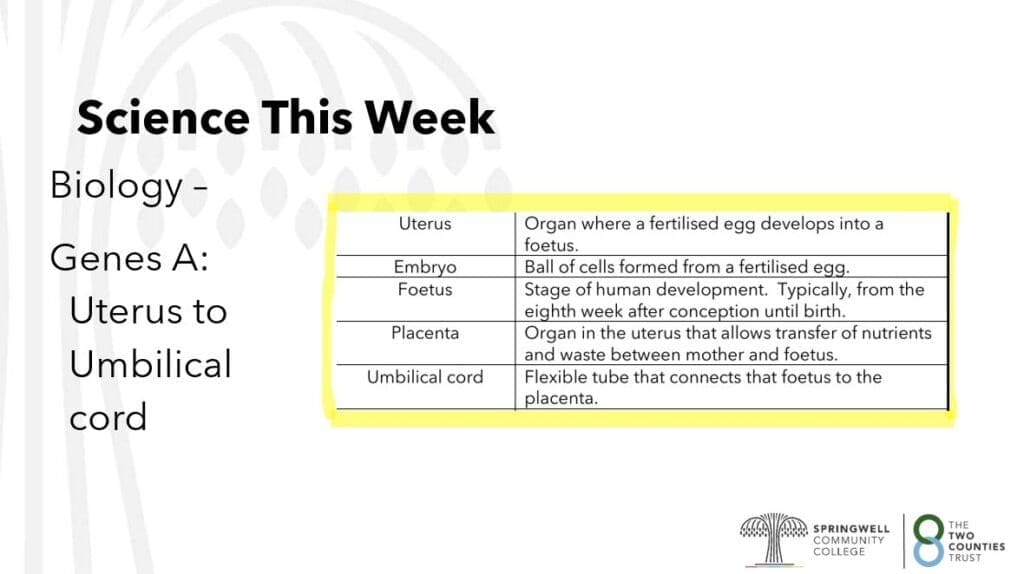 Science This Week

Biology –

Genes A: Uterus to Umbilical cord

| Uterus | Organ where a fertilised egg develops into a foetus. |
|---|---|
| Embryo | Ball of cells formed from a fertilised egg. |
| Foetus | Stage of human development. Typically, from the eighth week after conception until birth. |
| Placenta | Organ in the uterus that allows transfer of nutrients and waste between mother and foetus. |
| Umbilical cord | Flexible tube that connects that foetus to the placenta. |

SPRINGWELL COMMUNITY COLLEGE

THE TWO COUNTIES TRUST